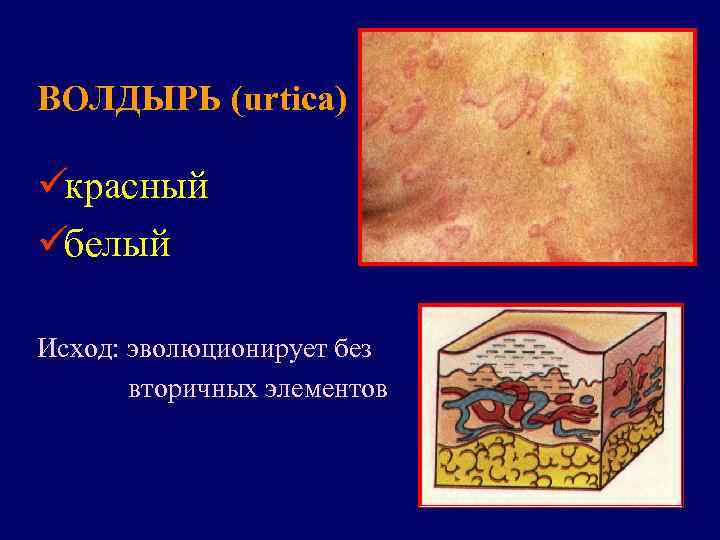 ВОЛДЫРЬ (urtica)

✓красный

✓белый

Исход: эволюционирует без вторичных элементов